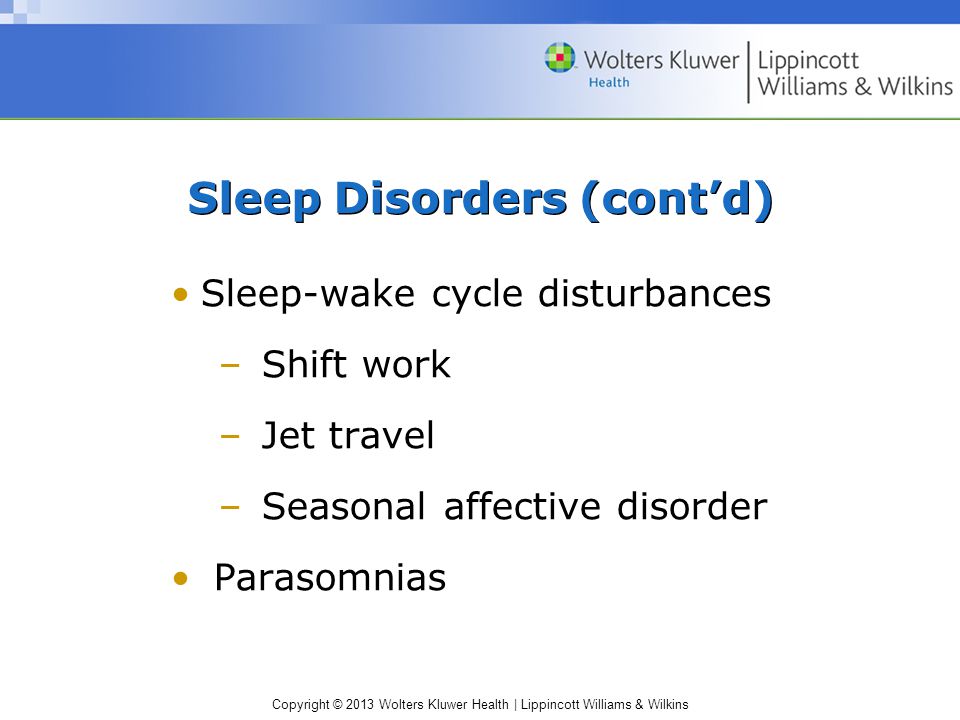 Wolters Kluwer Health | Lippincott Williams & Wilkins

Sleep Disorders (cont'd)

• Sleep-wake cycle disturbances
– Shift work
– Jet travel
– Seasonal affective disorder
• Parasomnias

Copyright © 2013 Wolters Kluwer Health | Lippincott Williams & Wilkins